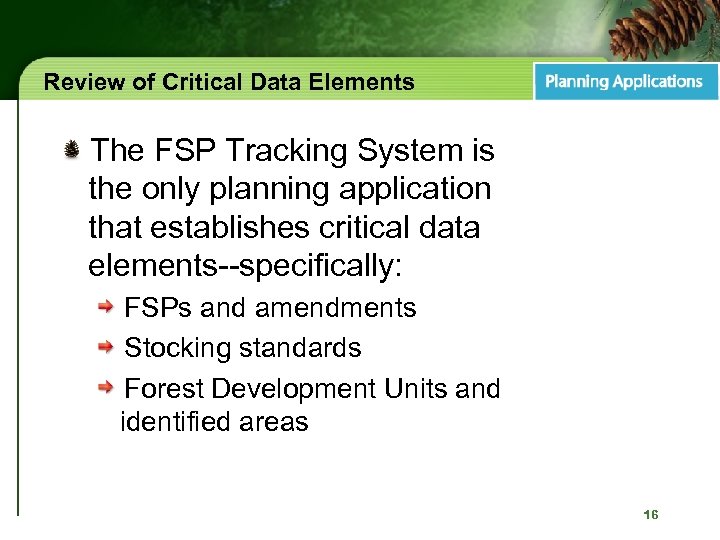 Review of Critical Data Elements

Planning Applications

The FSP Tracking System is the only planning application that establishes critical data elements--specifically:

FSPs and amendments

Stocking standards

Forest Development Units and identified areas

16